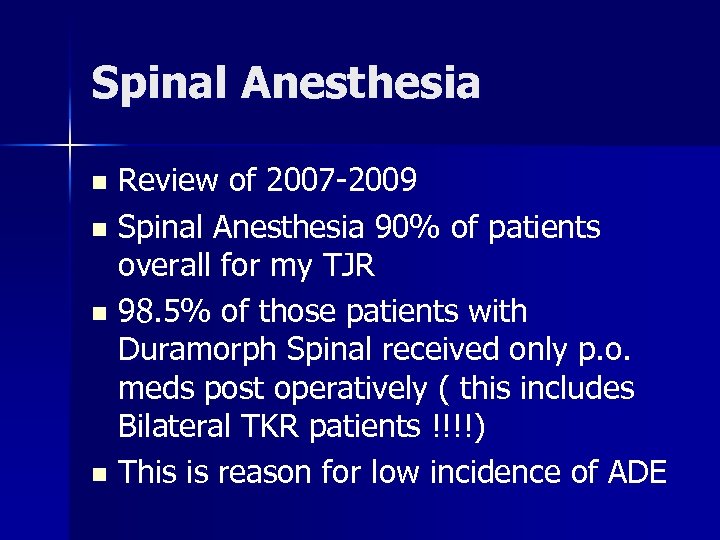 Spinal Anesthesia

- Review of 2007-2009
- Spinal Anesthesia 90% of patients overall for my TJR
- 98.5% of those patients with Duramorph Spinal received only p.o. meds post operatively ( this includes Bilateral TKR patients !!!!)
- This is reason for low incidence of ADE